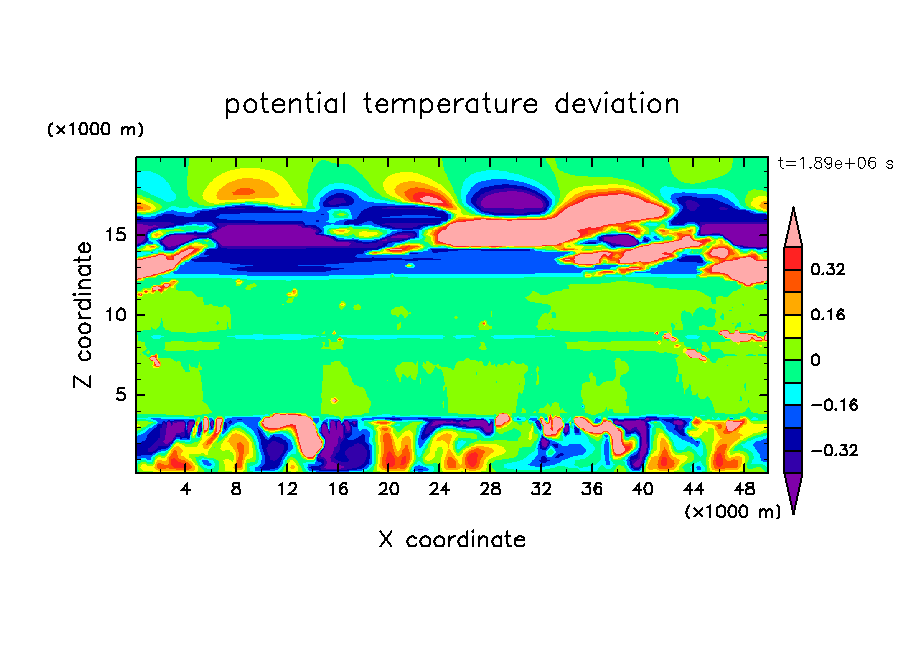 potential temperature deviation

(×1000 m)

t=1.89e+06 s

Z coordinate

15
10
5

0.32
0.16
0
−0.16
−0.32

4 8 12 16 20 24 28 32 36 40 44 48

(×1000 m)

X coordinate